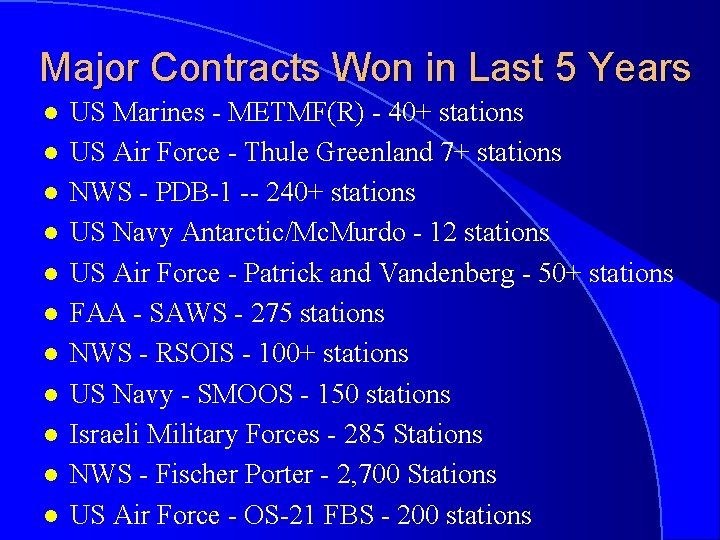 Major Contracts Won in Last 5 Years

• US Marines - METMF(R) - 40+ stations
• US Air Force - Thule Greenland 7+ stations
• NWS - PDB-1 -- 240+ stations
• US Navy Antarctic/McMurdo - 12 stations
• US Air Force - Patrick and Vandenberg - 50+ stations
• FAA - SAWS - 275 stations
• NWS - RSOIS - 100+ stations
• US Navy - SMOOS - 150 stations
• Israeli Military Forces - 285 Stations
• NWS - Fischer Porter - 2,700 Stations
• US Air Force - OS-21 FBS - 200 stations